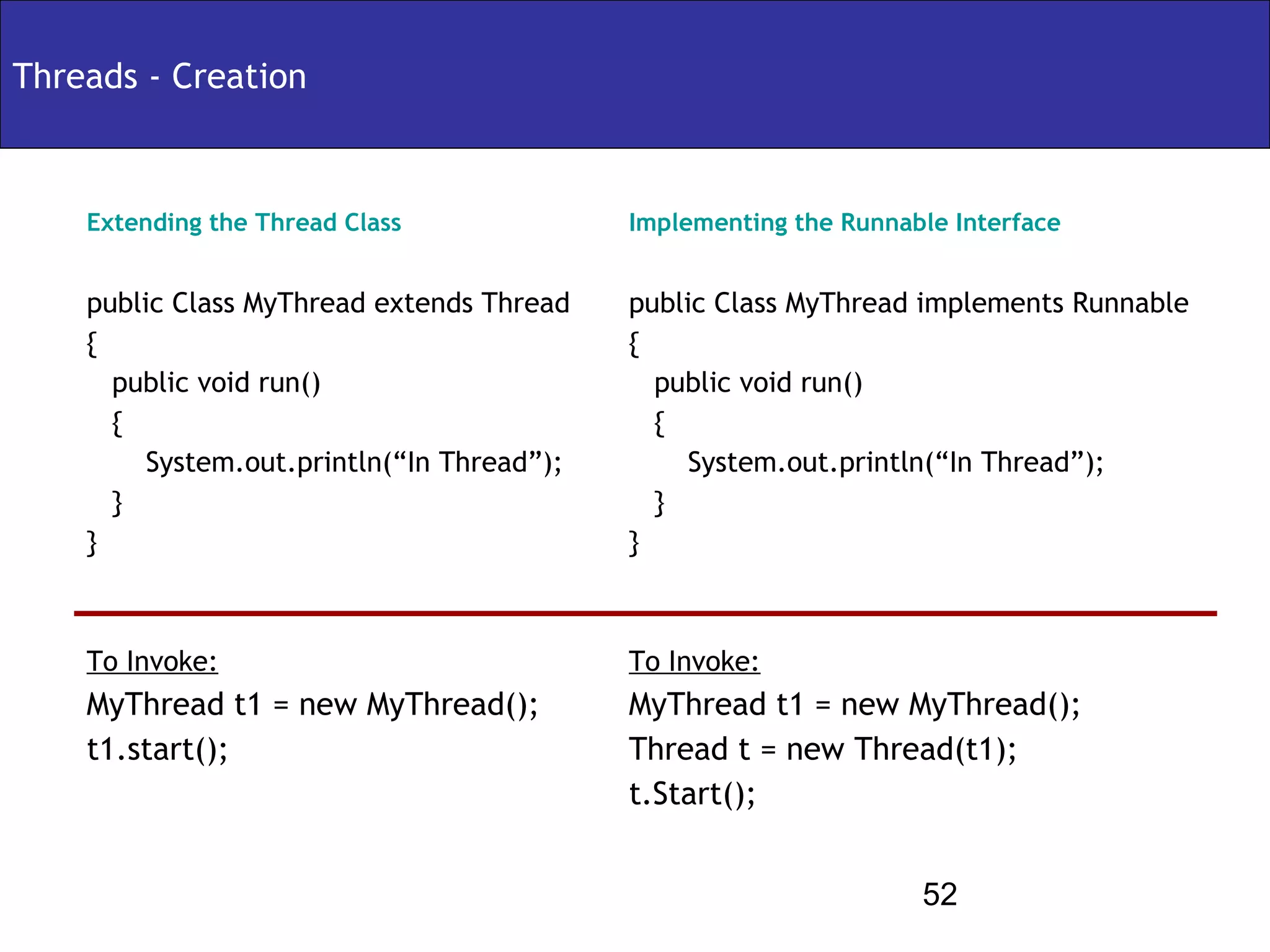 Threads - Creation

Extending the Thread Class

public Class MyThread extends Thread
{
public void run()
{
System.out.println(“In Thread”);
}
}

To Invoke:
MyThread t1 = new MyThread();
t1.start();

Implementing the Runnable Interface

public Class MyThread implements Runnable
{
public void run()
{
System.out.println(“In Thread”);
}
}

To Invoke:
MyThread t1 = new MyThread();
Thread t = new Thread(t1);
t.Start();

52